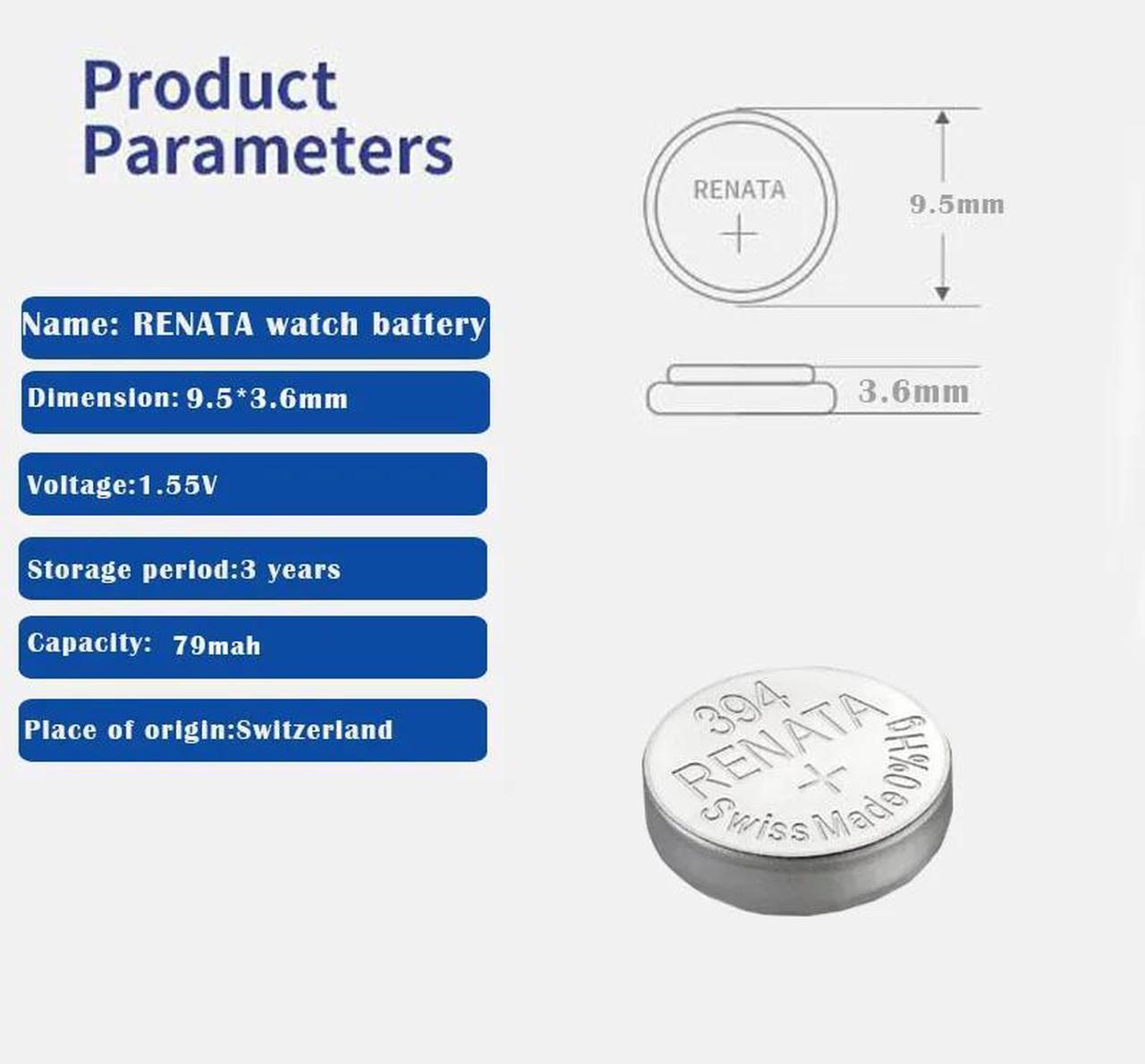 Product Parameters

Name: RENATA watch battery

Dimension: 9.5*3.6mm

Voltage:1.55V

Storage period:3 years

Capacity: 79mah

Place of origin:Switzerland

RENATA
+
9.5mm

3.6mm

394
RENATA
+
Swiss Made 0%Hg